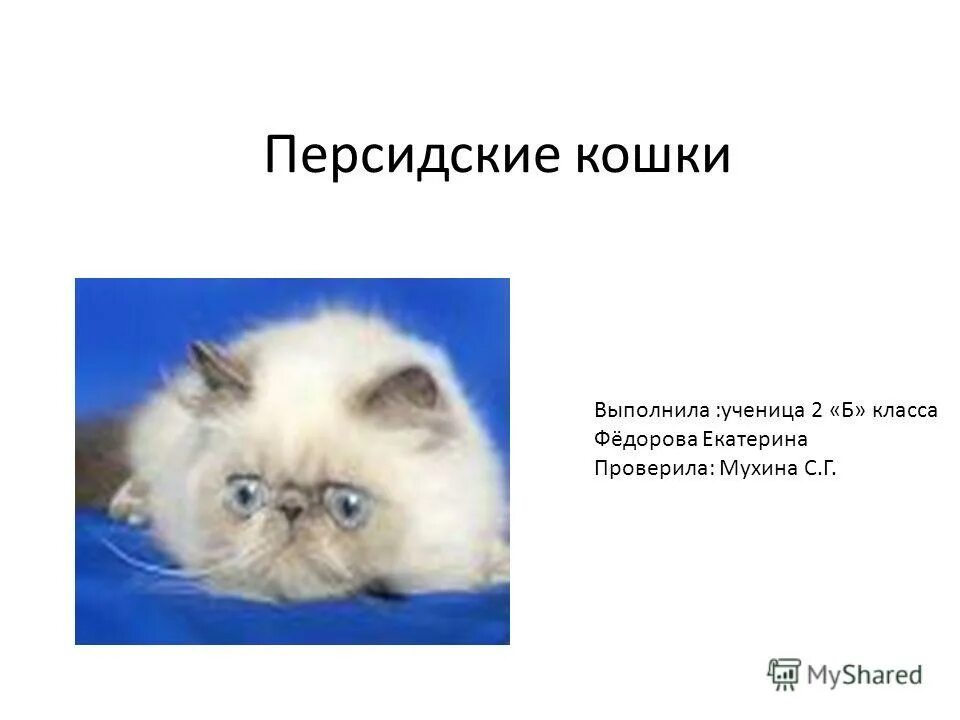 Персидские кошки

Выполнила :ученица 2 «Б» класса
Фёдорова Екатерина
Проверила: Мухина С.Г.

MyShared